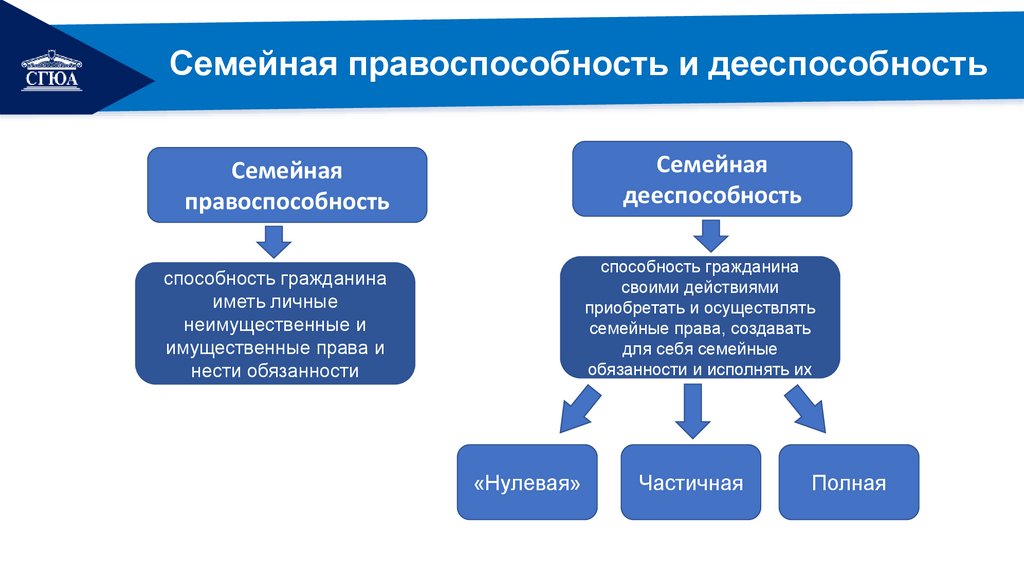 СГЮА

Семейная правоспособность и дееспособность

Семейная правоспособность

способность гражданина иметь личные неимущественные и имущественные права и нести обязанности

Семейная дееспособность

способность гражданина своими действиями приобретать и осуществлять семейные права, создавать для себя семейные обязанности и исполнять их

«Нулевая»

Частичная

Полная